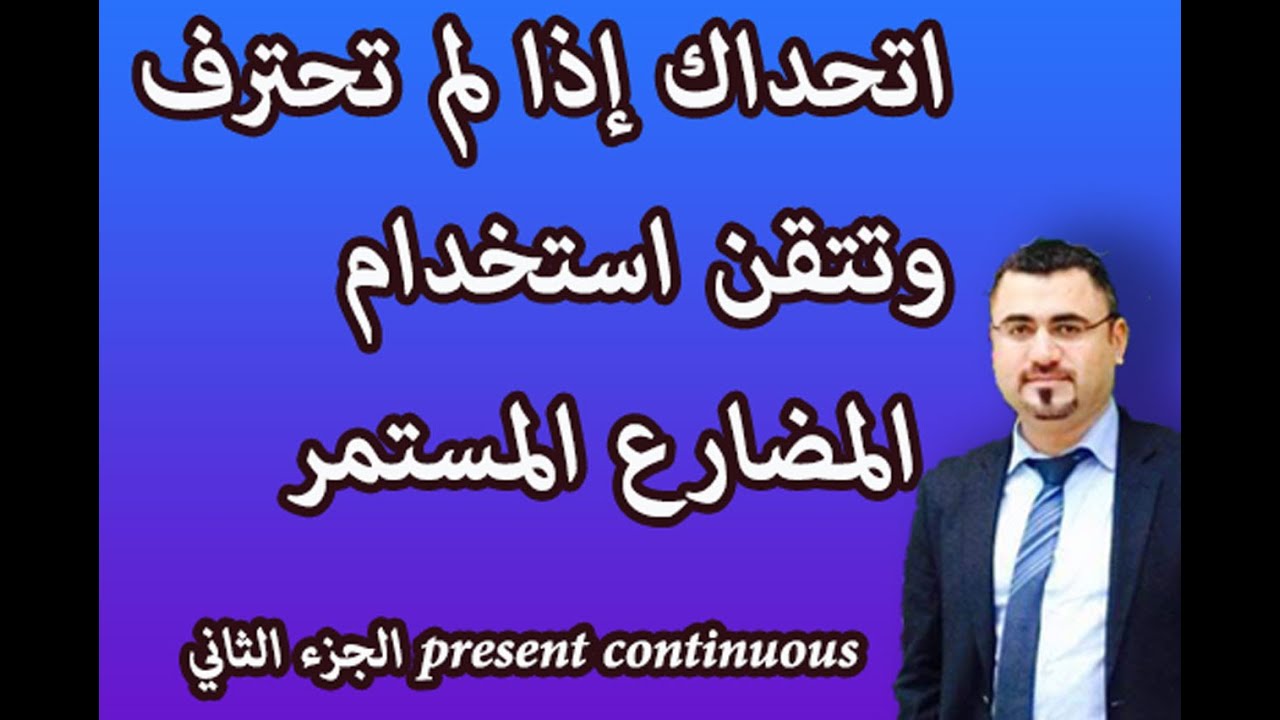 اتحداك إذا لم تحترف
وتتقن استخدام
المضارع المستمر

present continuous الجزء الثاني